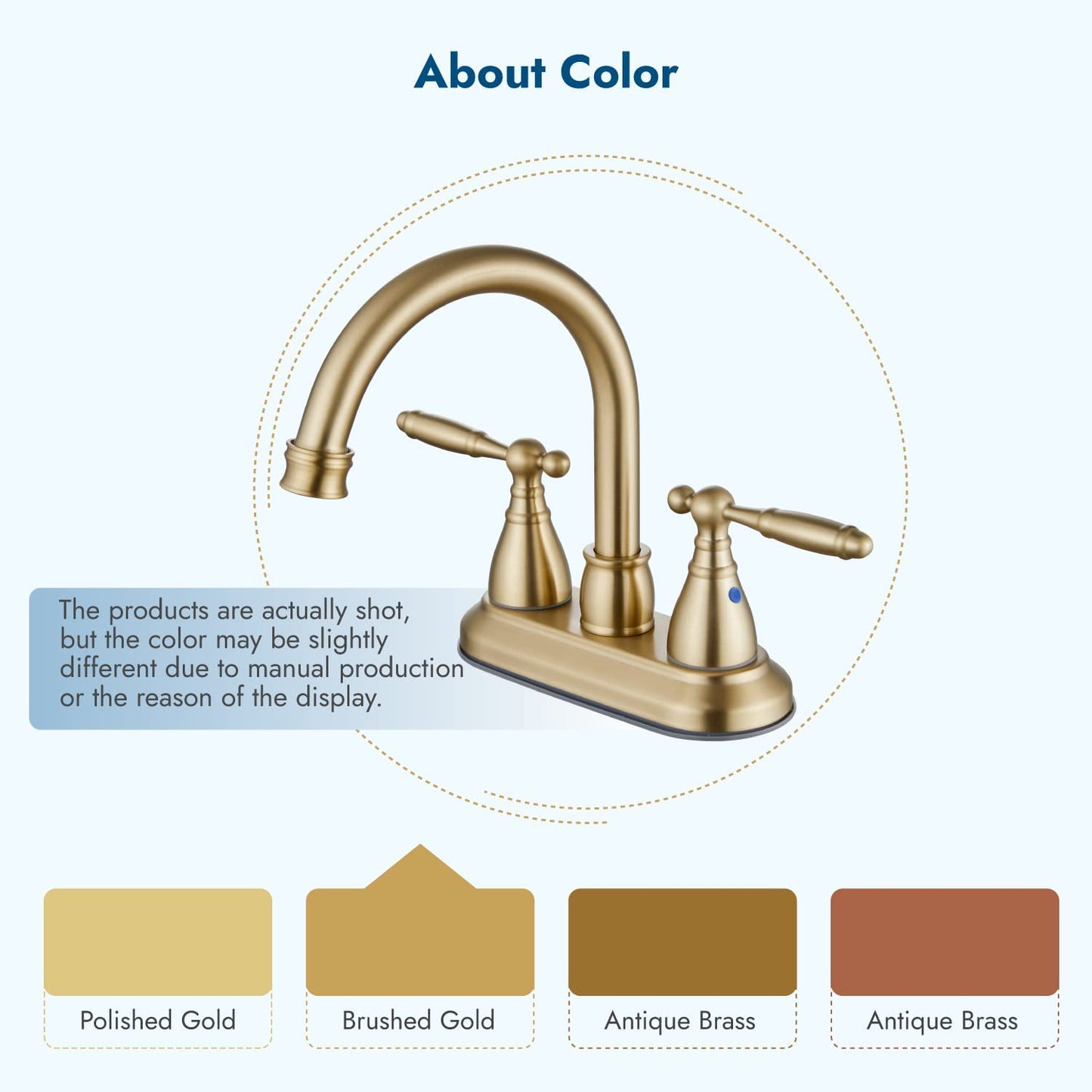 About Color

The products are actually shot, but the color may be slightly different due to manual production or the reason of the display.

Polished Gold

Brushed Gold

Antique Brass

Antique Brass